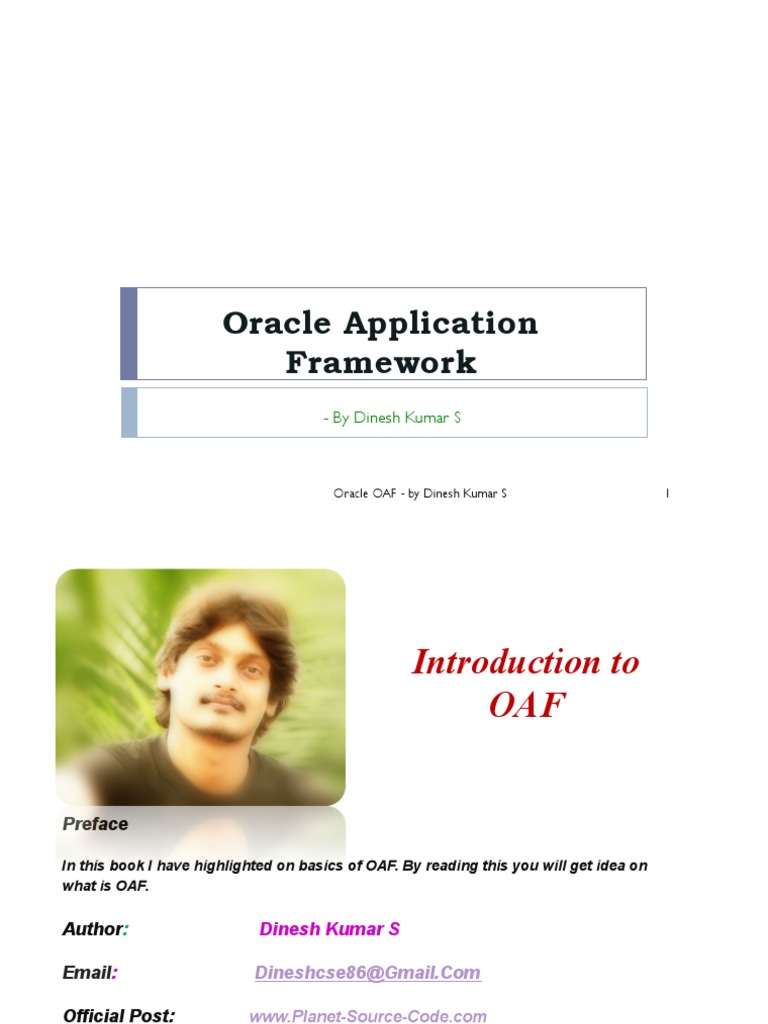 Oracle Application Framework

- By Dinesh Kumar S

Oracle OAF - by Dinesh Kumar S 1

Introduction to OAF

Preface

In this book I have highlighted on basics of OAF. By reading this you will get idea on what is OAF.

Author: Dinesh Kumar S

Email: Dineshcse86@Gmail.Com

Official Post: www.Planet-Source-Code.com